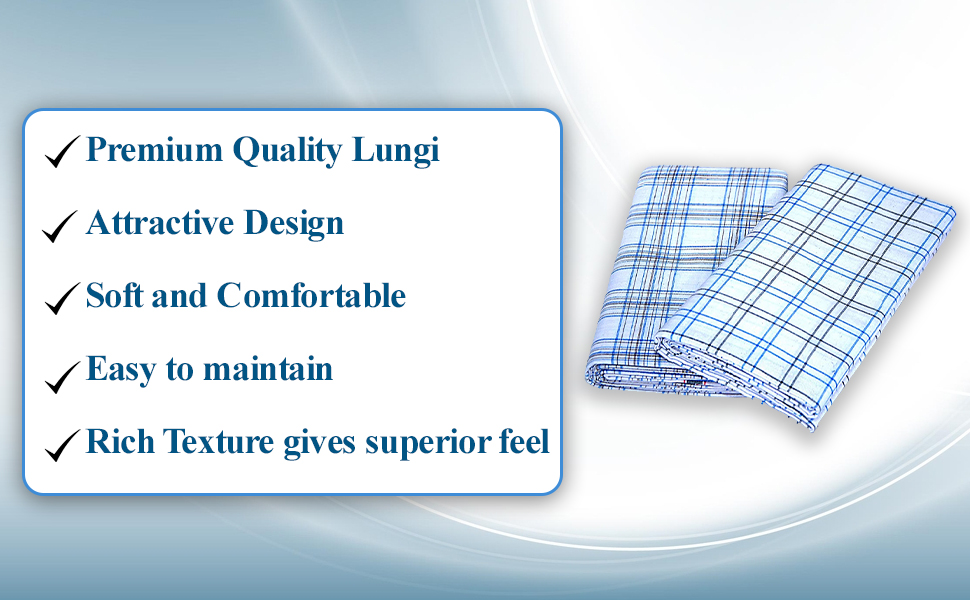 ✓ Premium Quality Lungi
✓ Attractive Design
✓ Soft and Comfortable
✓ Easy to maintain
✓ Rich Texture gives superior feel